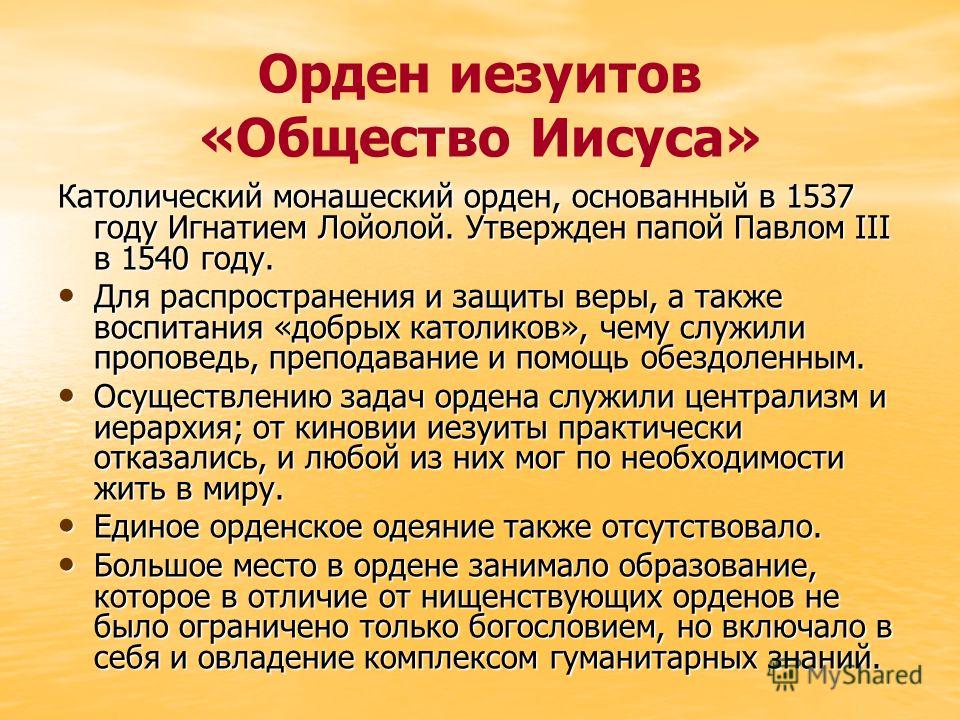 Орден иезуитов «Общество Иисуса»

Католический монашеский орден, основанный в 1537 году Игнатием Лойолой. Утвержден папой Павлом III в 1540 году.

• Для распространения и защиты веры, а также воспитания «добрых католиков», чему служили проповедь, преподавание и помощь обездоленным.

• Осуществлению задач ордена служили централизм и иерархия; от киновии иезуиты практически отказались, и любой из них мог по необходимости жить в миру.

• Единое орденское одеяние также отсутствовало.

• Большое место в ордене занимало образование, которое в отличие от нищенствующих орденов не было ограничено только богословием, но включало в себя и овладение комплексом гуманитарных знаний.

MyShared